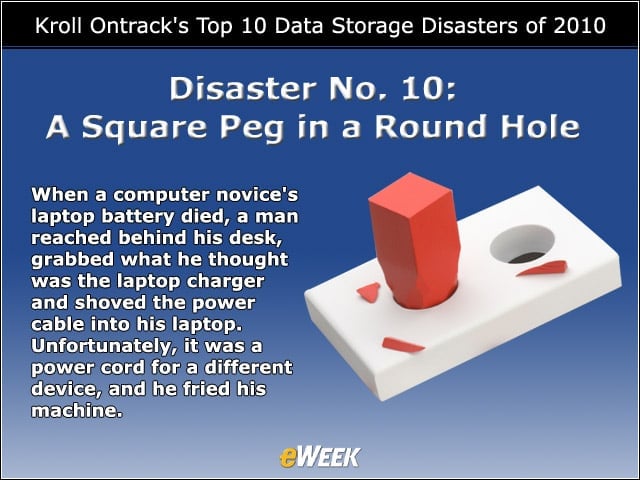 Kroll Ontrack's Top 10 Data Storage Disasters of 2010

Disaster No. 10:
A Square Peg in a Round Hole

When a computer novice's laptop battery died, a man reached behind his desk, grabbed what he thought was the laptop charger and shoved the power cable into his laptop. Unfortunately, it was a power cord for a different device, and he fried his machine.

eWEEK